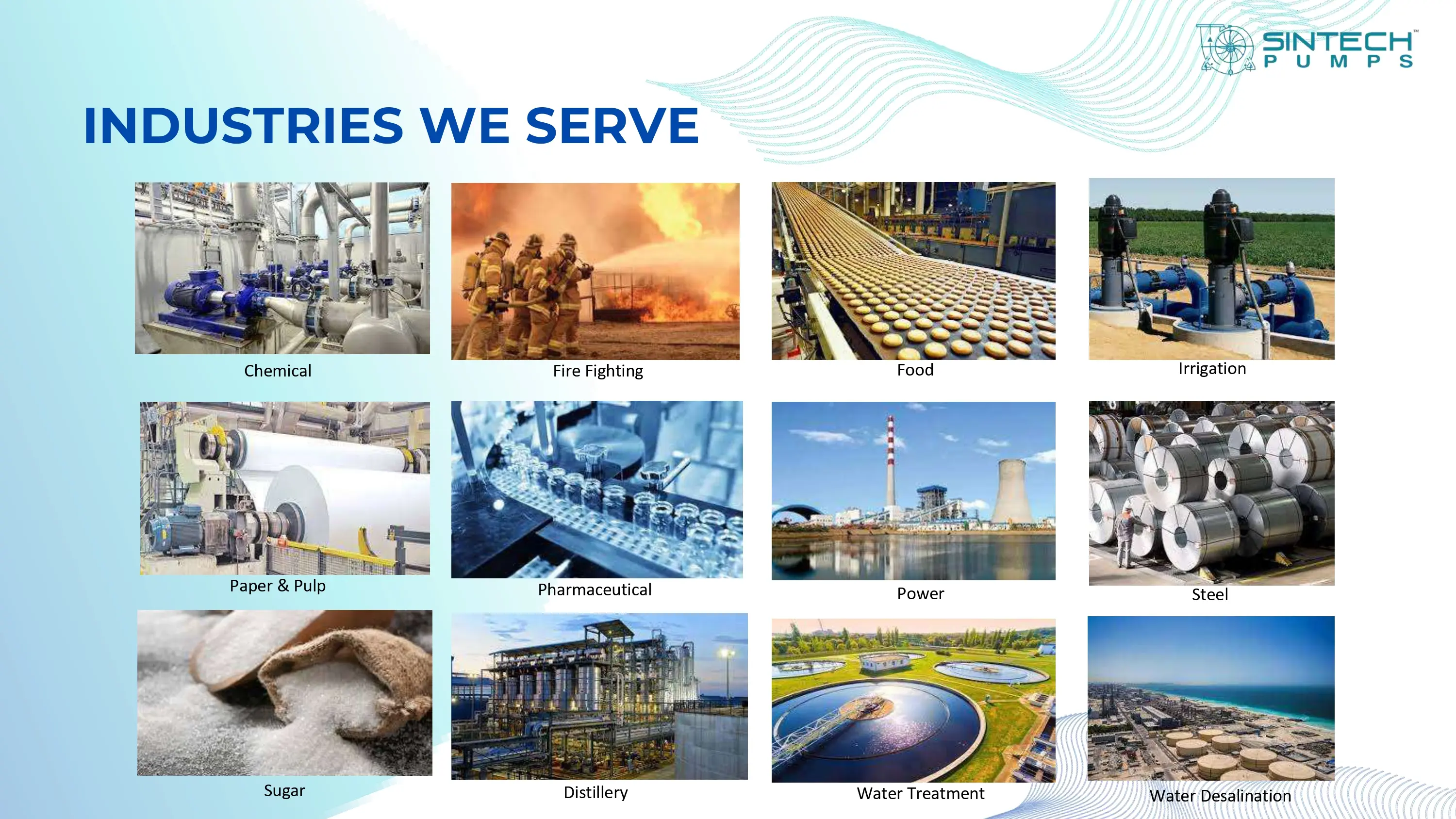 SINTECH™
PUMPS

INDUSTRIES WE SERVE

Chemical

Fire Fighting

Food

Irrigation

Paper & Pulp

Pharmaceutical

Power

Steel

Sugar

Distillery

Water Treatment

Water Desalination